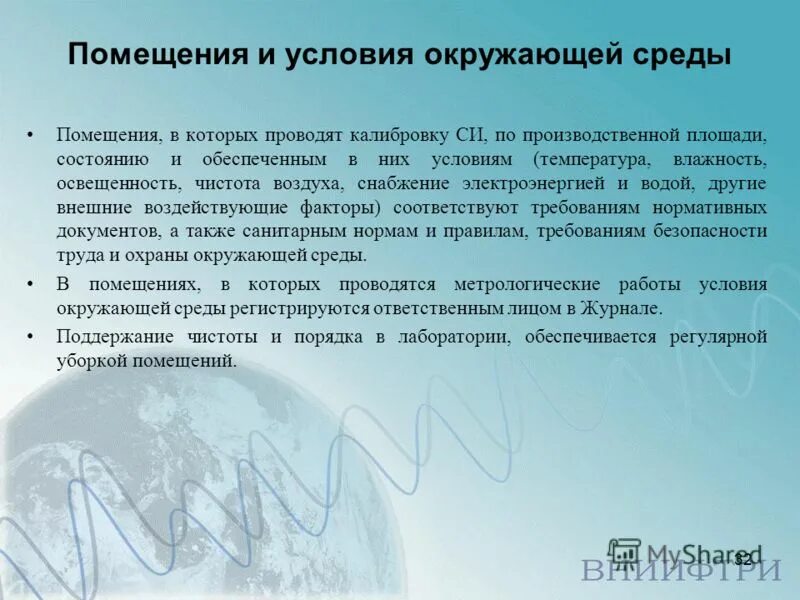 Помещения и условия окружающей среды

• Помещения, в которых проводят калибровку СИ, по производственной площади, состоянию и обеспеченным в них условиям (температура, влажность, освещенность, чистота воздуха, снабжение электроэнергией и водой, другие внешние воздействующие факторы) соответствуют требованиям нормативных документов, а также санитарным нормам и правилам, требованиям безопасности труда и охраны окружающей среды.

• В помещениях, в которых проводятся метрологические работы условия окружающей среды регистрируются ответственным лицом в Журнале.

• Поддержание чистоты и порядка в лаборатории, обеспечивается регулярной уборкой помещений.

MyShared

32

ВНИИФТРИ